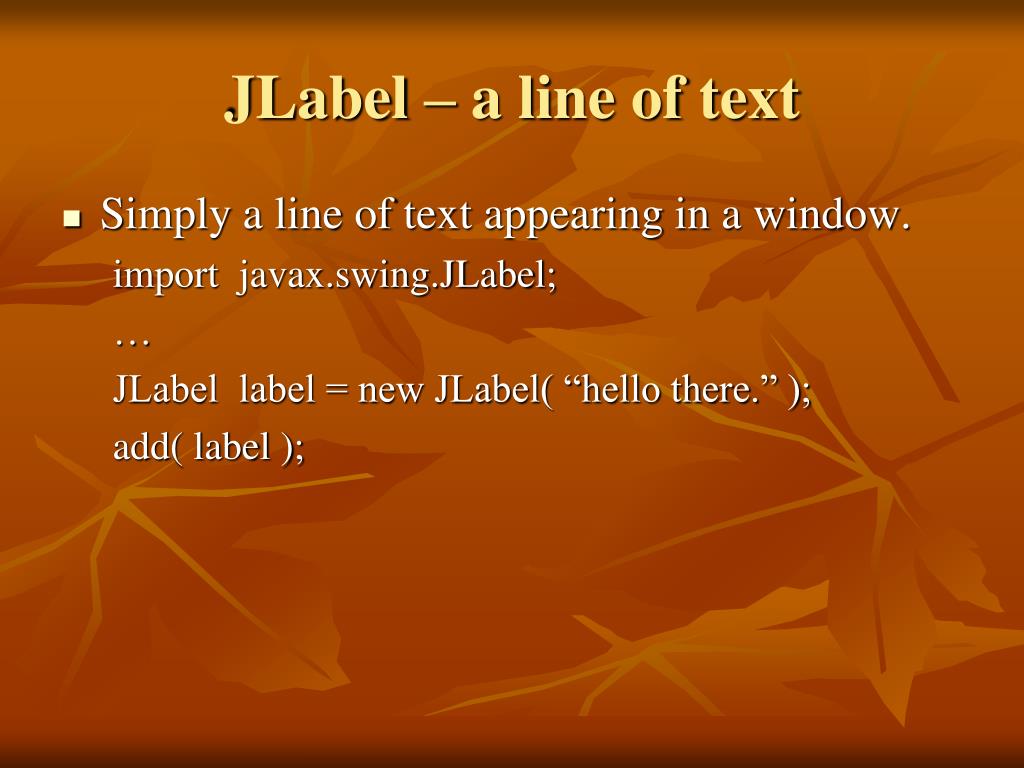 JLabel – a line of text

Simply a line of text appearing in a window.

import javax.swing.JLabel;

…

JLabel label = new JLabel( “hello there.” );

add( label );